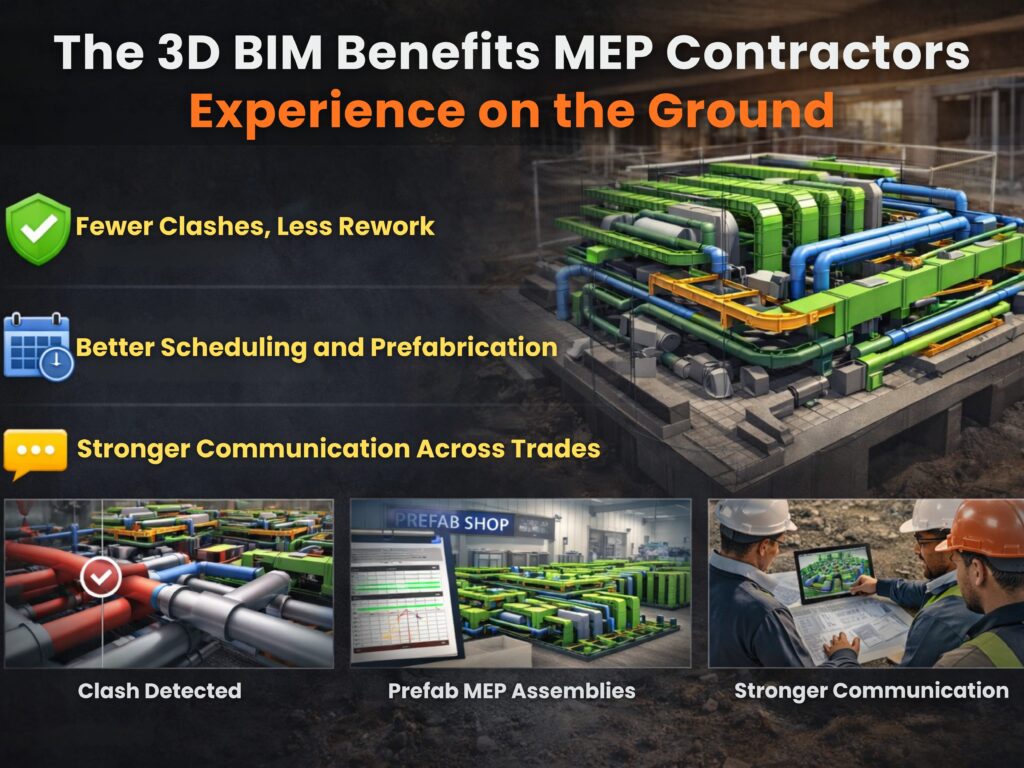 The 3D BIM Benefits MEP Contractors
Experience on the Ground

Fewer Clashes, Less Rework

Better Scheduling and Prefabrication

Stronger Communication Across Trades

PREFAB SHOP

Clash Detected

Prefab MEP Assemblies

Stronger Communication